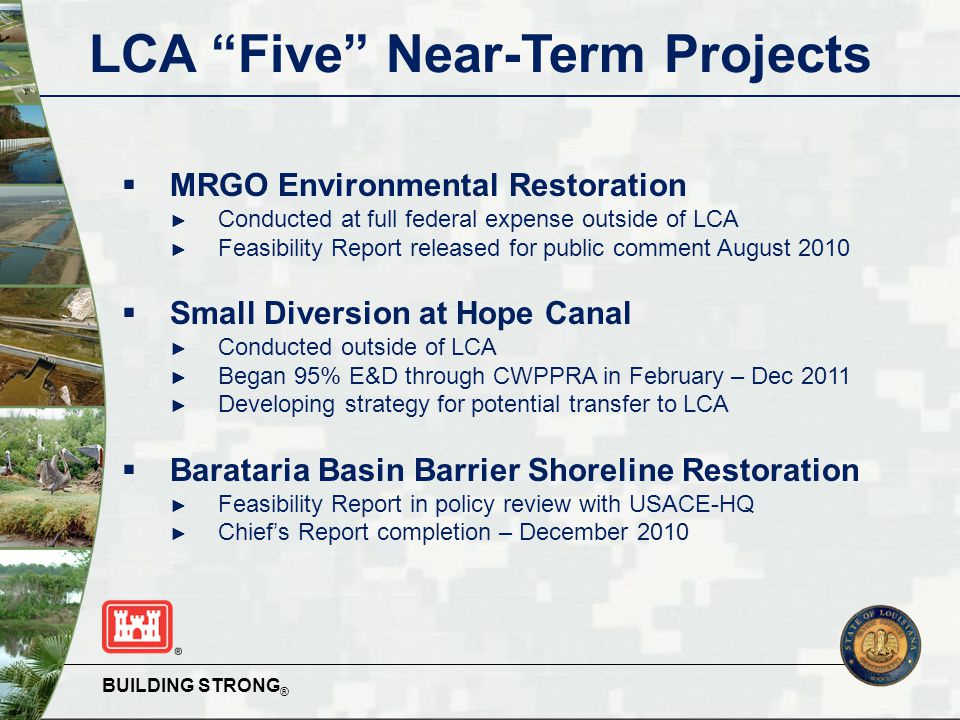 LCA “Five” Near-Term Projects

▪ MRGO Environmental Restoration
► Conducted at full federal expense outside of LCA
► Feasibility Report released for public comment August 2010

▪ Small Diversion at Hope Canal
► Conducted outside of LCA
► Began 95% E&D through CWPPRA in February – Dec 2011
► Developing strategy for potential transfer to LCA

▪ Barataria Basin Barrier Shoreline Restoration
► Feasibility Report in policy review with USACE-HQ
► Chief’s Report completion – December 2010

®

BUILDING STRONG®

STATE OF LOUISIANA